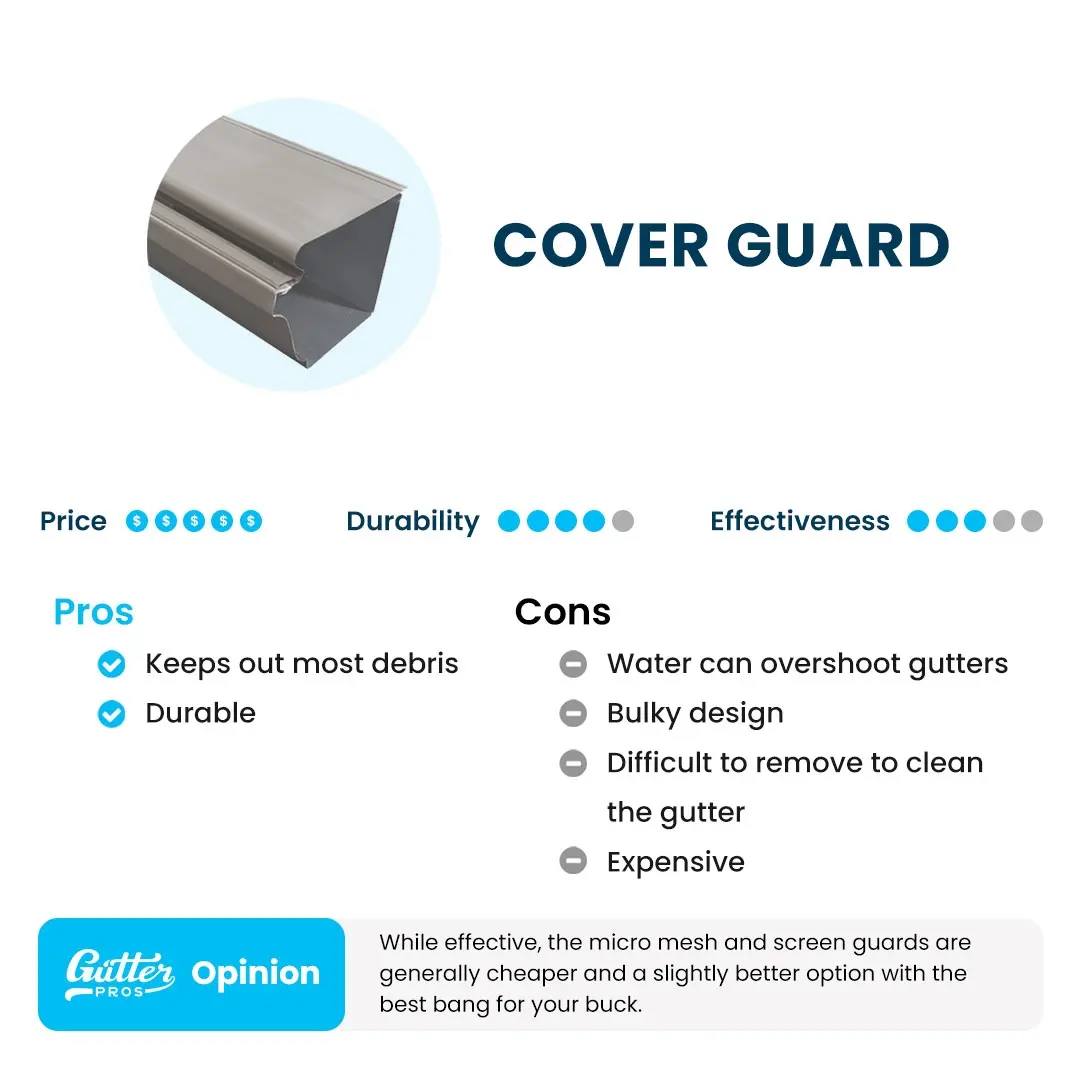 COVER GUARD

Price $ $ $ $ $

Durability

Effectiveness

Pros

Keeps out most debris

Durable

Cons

Water can overshoot gutters

Bulky design

Difficult to remove to clean the gutter

Expensive

Gutter PROS Opinion

While effective, the micro mesh and screen guards are generally cheaper and a slightly better option with the best bang for your buck.